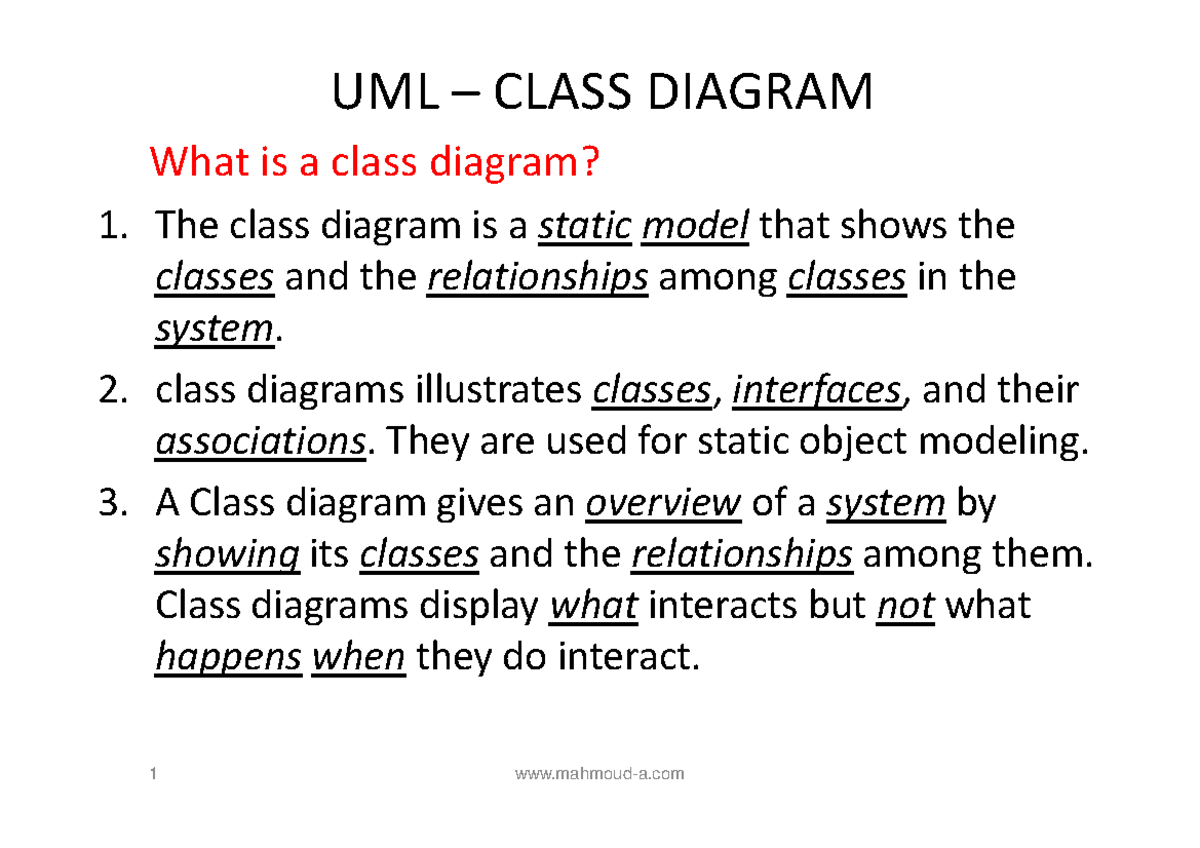 UML – CLASS DIAGRAM

What is a class diagram?

1. The class diagram is a static model that shows the classes and the relationships among classes in the system.

2. class diagrams illustrates classes, interfaces, and their associations. They are used for static object modeling.

3. A Class diagram gives an overview of a system by showing its classes and the relationships among them. Class diagrams display what interacts but not what happens when they do interact.

1

www.mahmoud-a.com